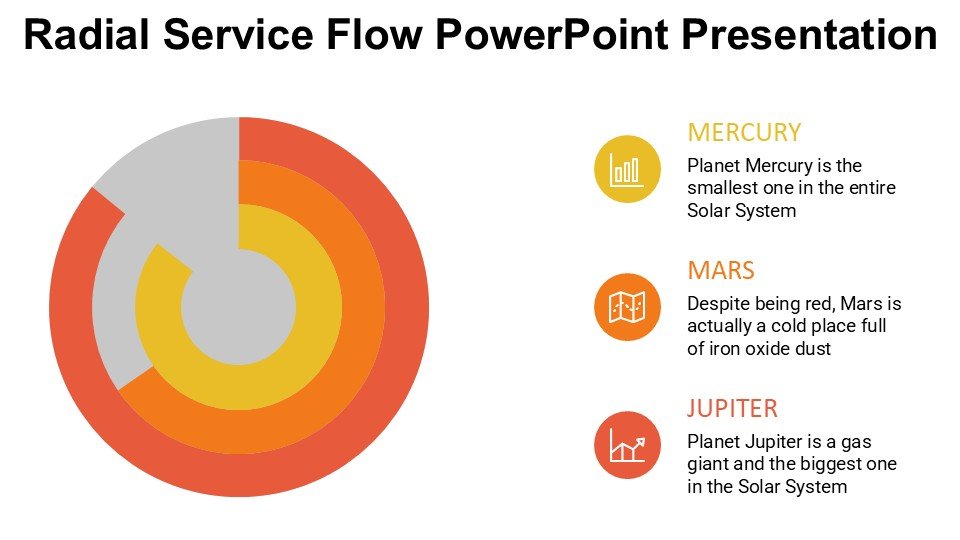 Radial Service Flow PowerPoint Presentation

MERCURY
Planet Mercury is the smallest one in the entire Solar System

MARS
Despite being red, Mars is actually a cold place full of iron oxide dust

JUPITER
Planet Jupiter is a gas giant and the biggest one in the Solar System